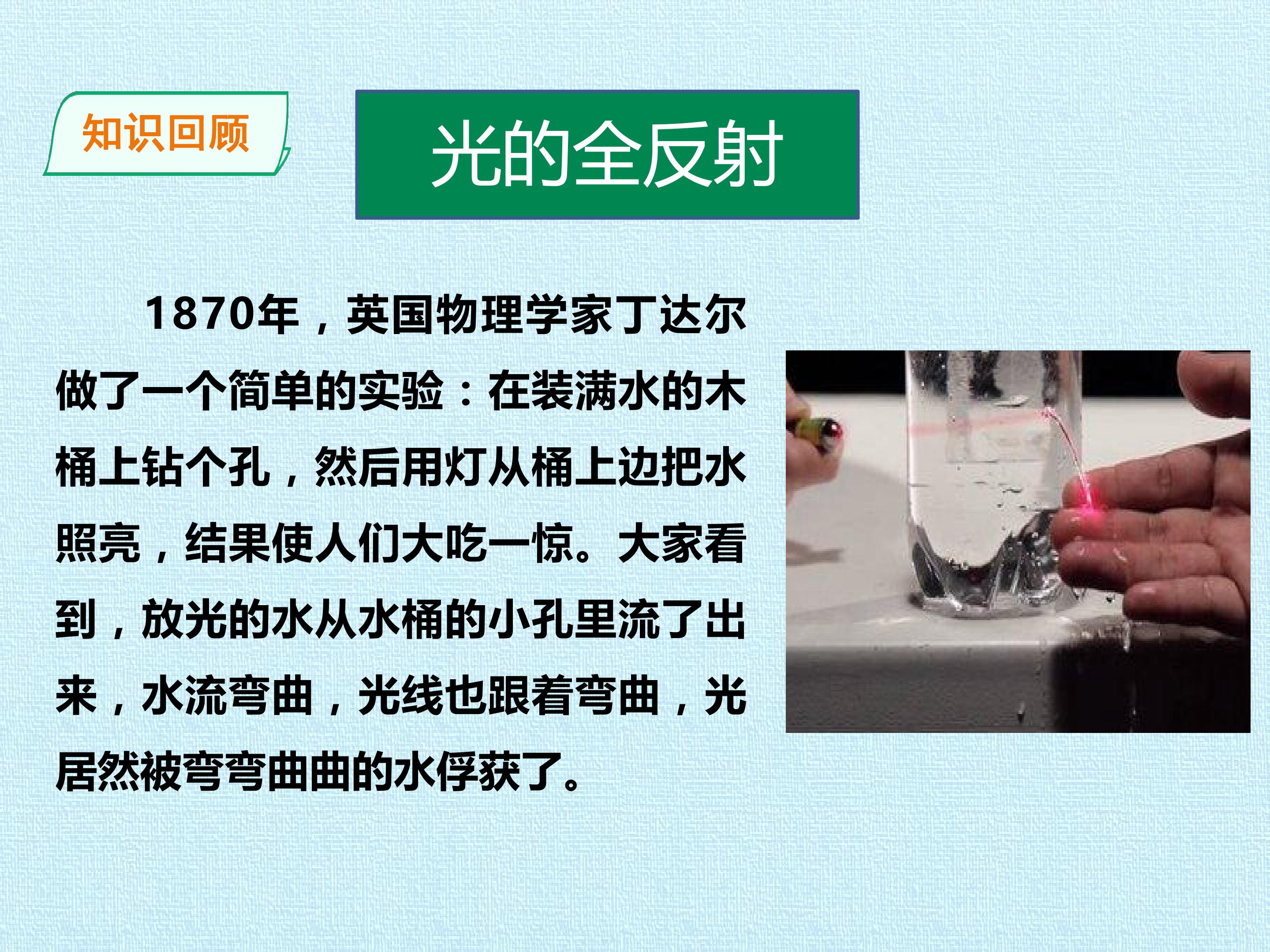 知识回顾

光的全反射

1870年，英国物理学家丁达尔做了一个简单的实验：在装满水的木桶上钻个孔，然后用灯从桶上边把水照亮，结果使人们大吃一惊。大家看到，放光的水从水桶的小孔里流了出来，水流弯曲，光线也跟着弯曲，光居然被弯弯曲曲的水俘获了。